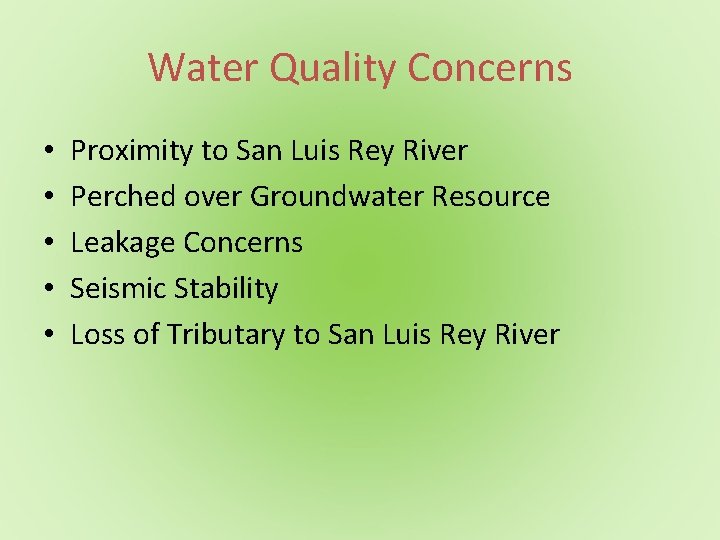 Water Quality Concerns

• Proximity to San Luis Rey River
• Perched over Groundwater Resource
• Leakage Concerns
• Seismic Stability
• Loss of Tributary to San Luis Rey River